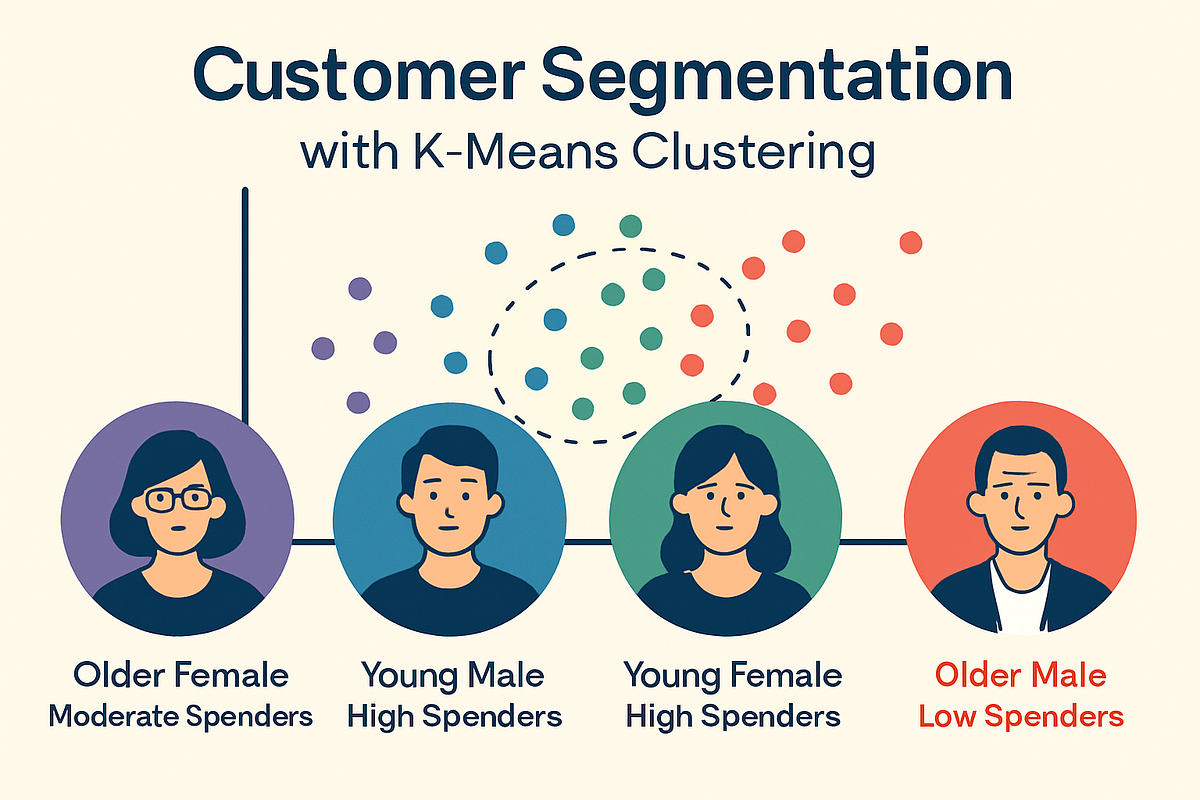 Customer Segmentation
with K-Means Clustering

Older Female
Moderate Spenders

Young Male
High Spenders

Young Female
High Spenders

Older Male
Low Spenders